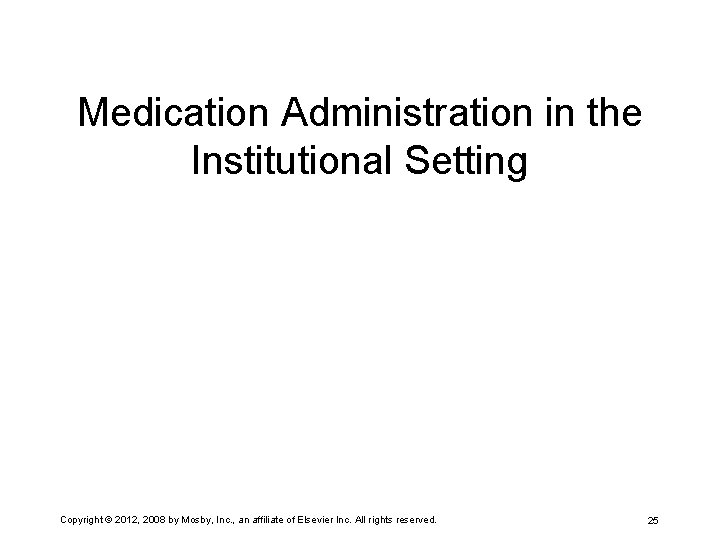 Medication Administration in the Institutional Setting

Copyright © 2012, 2008 by Mosby, Inc., an affiliate of Elsevier Inc. All rights reserved.

25